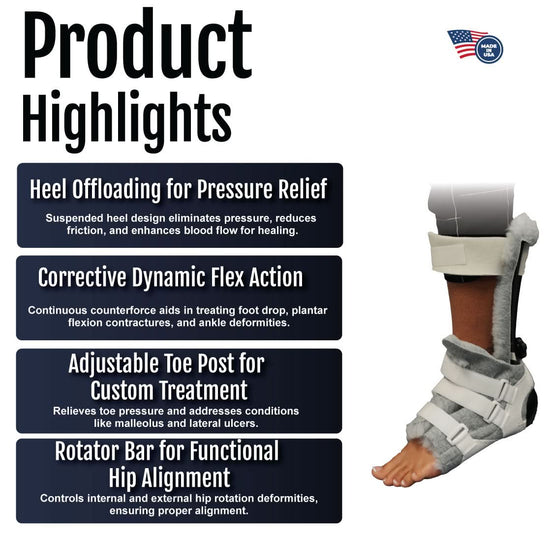 Product Highlights

MADE IN USA

Heel Offloading for Pressure Relief

Suspended heel design eliminates pressure, reduces friction, and enhances blood flow for healing.

Corrective Dynamic Flex Action

Continuous counterforce aids in treating foot drop, plantar flexion contractures, and ankle deformities.

Adjustable Toe Post for Custom Treatment

Relieves toe pressure and addresses conditions like malleolus and lateral ulcers.

Rotator Bar for Functional Hip Alignment

Controls internal and external hip rotation deformities, ensuring proper alignment.